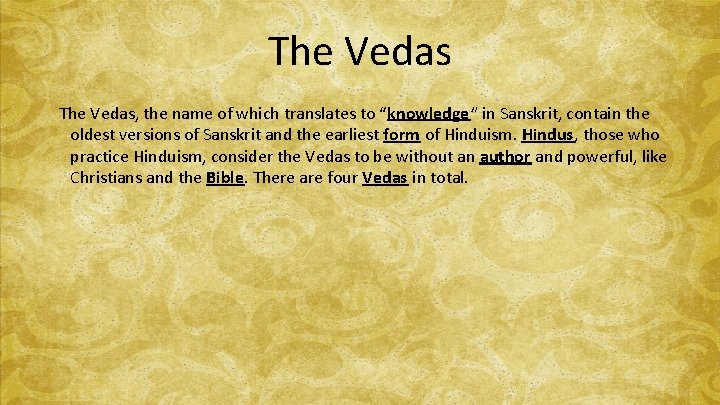 The Vedas

The Vedas, the name of which translates to “knowledge” in Sanskrit, contain the oldest versions of Sanskrit and the earliest form of Hinduism. Hindus, those who practice Hinduism, consider the Vedas to be without an author and powerful, like Christians and the Bible. There are four Vedas in total.